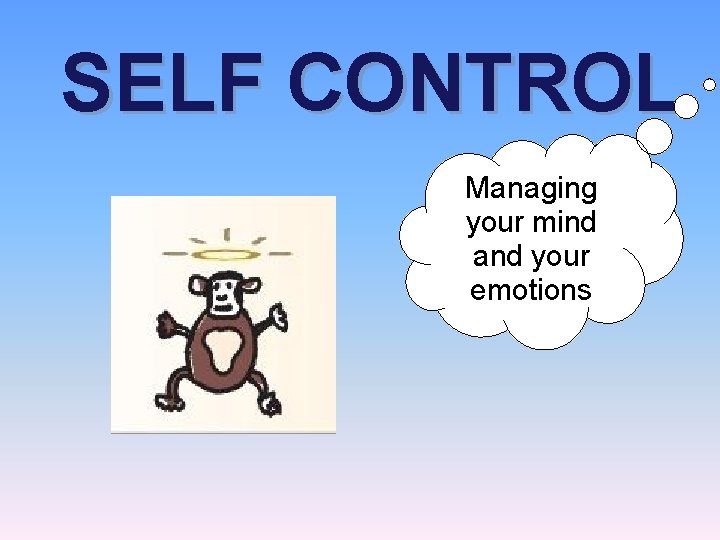 SELF CONTROL

Managing your mind and your emotions